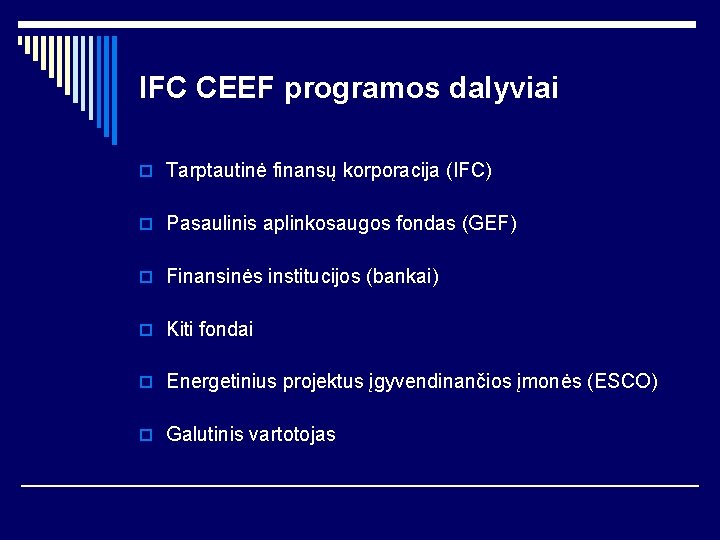 IFC CEEF programos dalyviai

Tarptautinė finansų korporacija (IFC)

Pasaulinis aplinkosaugos fondas (GEF)

Finansinės institucijos (bankai)

Kiti fondai

Energetinius projektus įgyvendinančios įmonės (ESCO)

Galutinis vartotojas